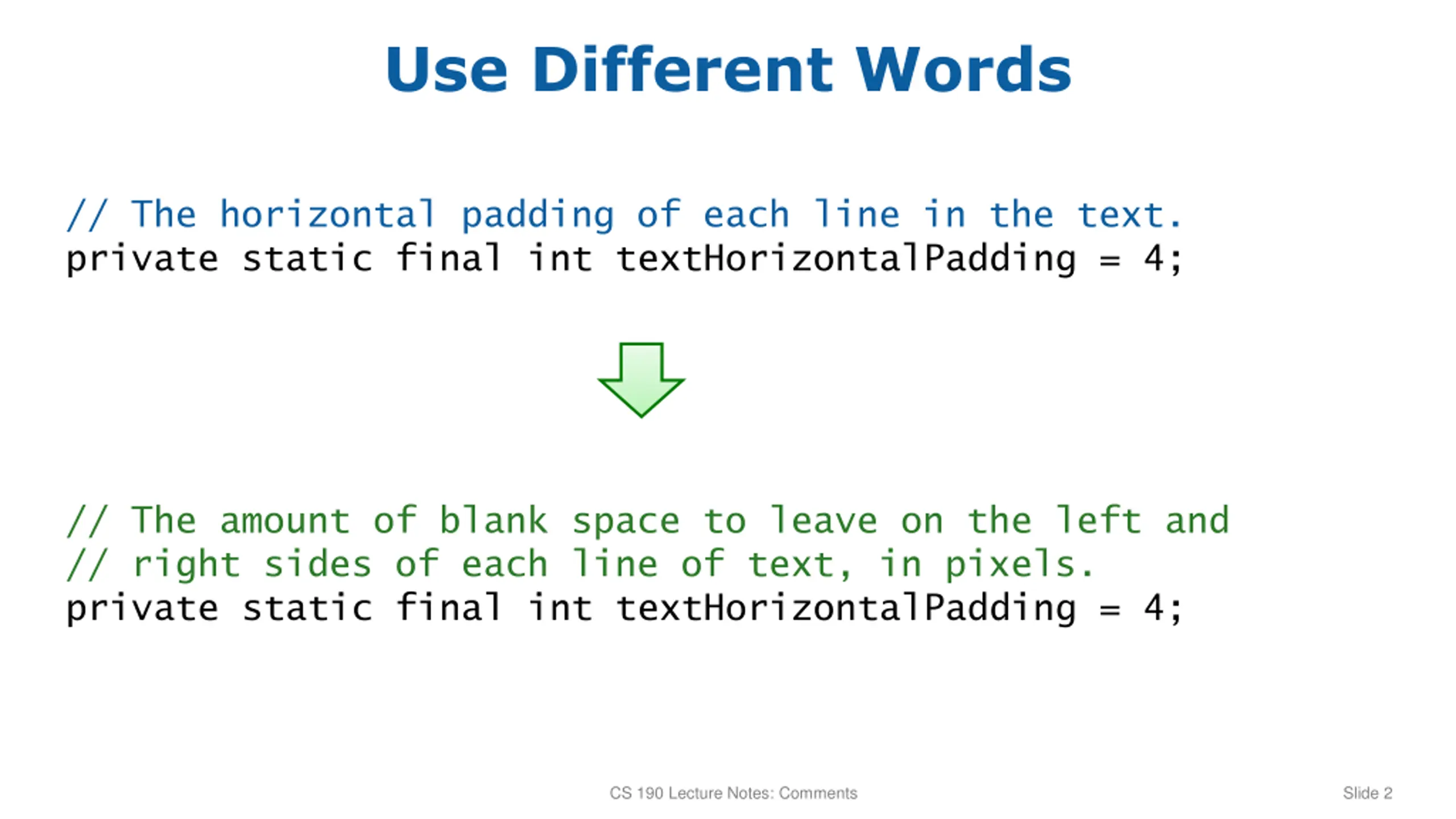 Use Different Words

// The horizontal padding of each line in the text.
private static final int textHorizontalPadding = 4;

// The amount of blank space to leave on the left and
// right sides of each line of text, in pixels.
private static final int textHorizontalPadding = 4;

CS 190 Lecture Notes: Comments

Slide 2